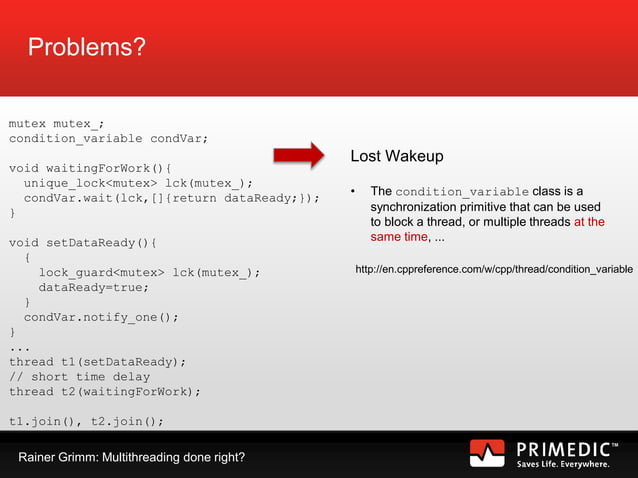 Problems?

mutex mutex_;
condition_variable condVar;

void waitingForWork(){
  unique_lock<mutex> lck(mutex_);
  condVar.wait(lck,[]{return dataReady;});
}

void setDataReady(){
  {
    lock_guard<mutex> lck(mutex_);
    dataReady=true;
  }
  condVar.notify_one();
}
...
thread t1(setDataReady);
// short time delay
thread t2(waitingForWork);

t1.join(), t2.join();

Lost Wakeup

• The condition_variable class is a synchronization primitive that can be used to block a thread, or multiple threads at the same time, ...

http://en.cppreference.com/w/cpp/thread/condition_variable

Rainer Grimm: Multithreading done right?

PRIMEDIC™
Saves Life. Everywhere.